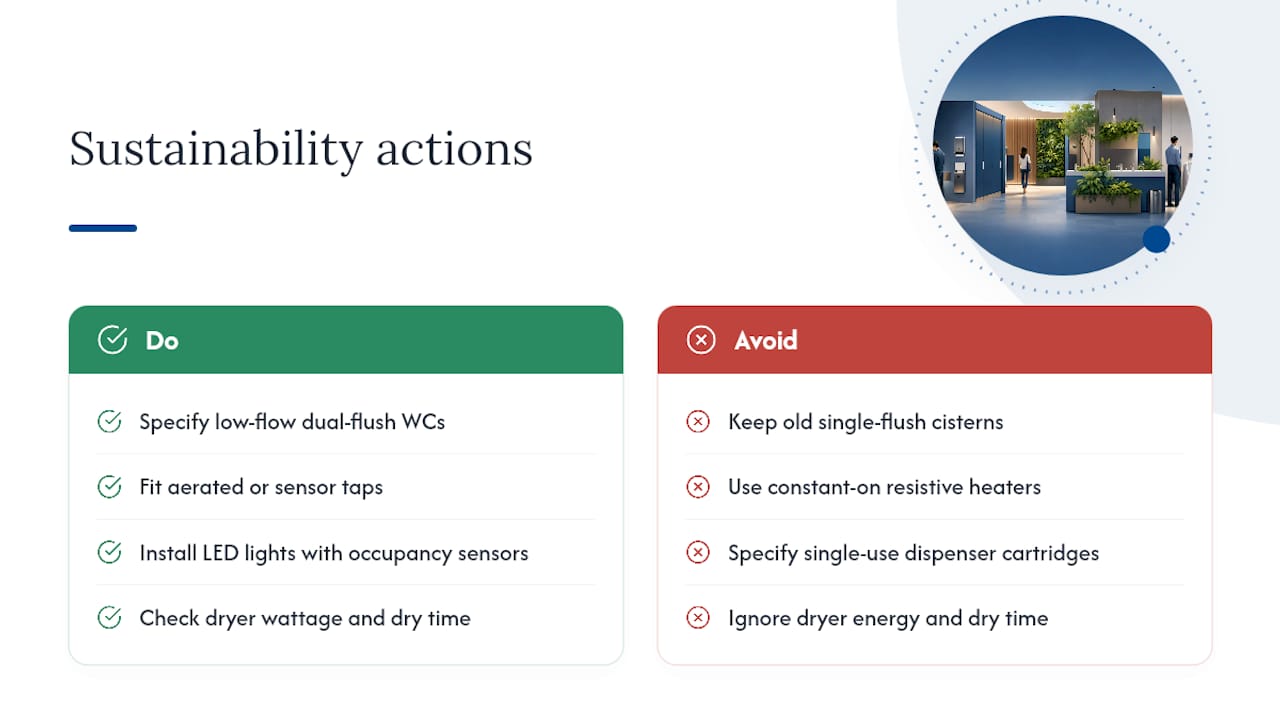 Sustainability actions

Do

Specify low-flow dual-flush WCs

Fit aerated or sensor taps

Install LED lights with occupancy sensors

Check dryer wattage and dry time

Avoid

Keep old single-flush cisterns

Use constant-on resistive heaters

Specify single-use dispenser cartridges

Ignore dryer energy and dry time